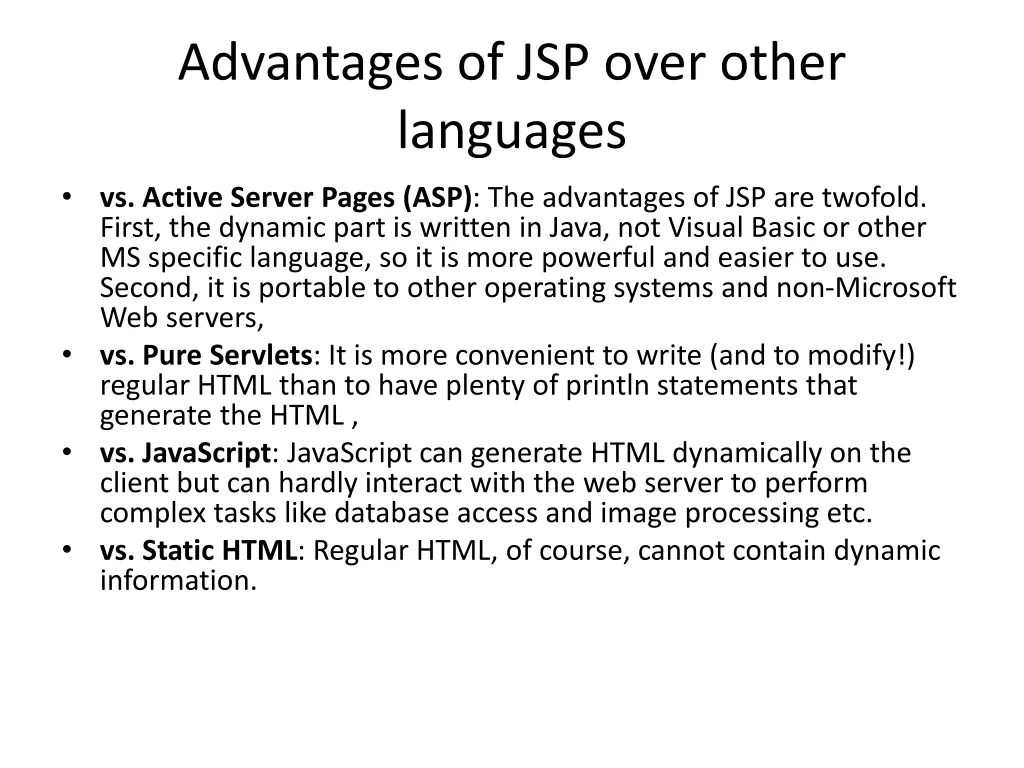 Advantages of JSP over other languages

• vs. Active Server Pages (ASP): The advantages of JSP are twofold. First, the dynamic part is written in Java, not Visual Basic or other MS specific language, so it is more powerful and easier to use. Second, it is portable to other operating systems and non-Microsoft Web servers,
• vs. Pure Servlets: It is more convenient to write (and to modify!) regular HTML than to have plenty of println statements that generate the HTML ,
• vs. JavaScript: JavaScript can generate HTML dynamically on the client but can hardly interact with the web server to perform complex tasks like database access and image processing etc.
• vs. Static HTML: Regular HTML, of course, cannot contain dynamic information.